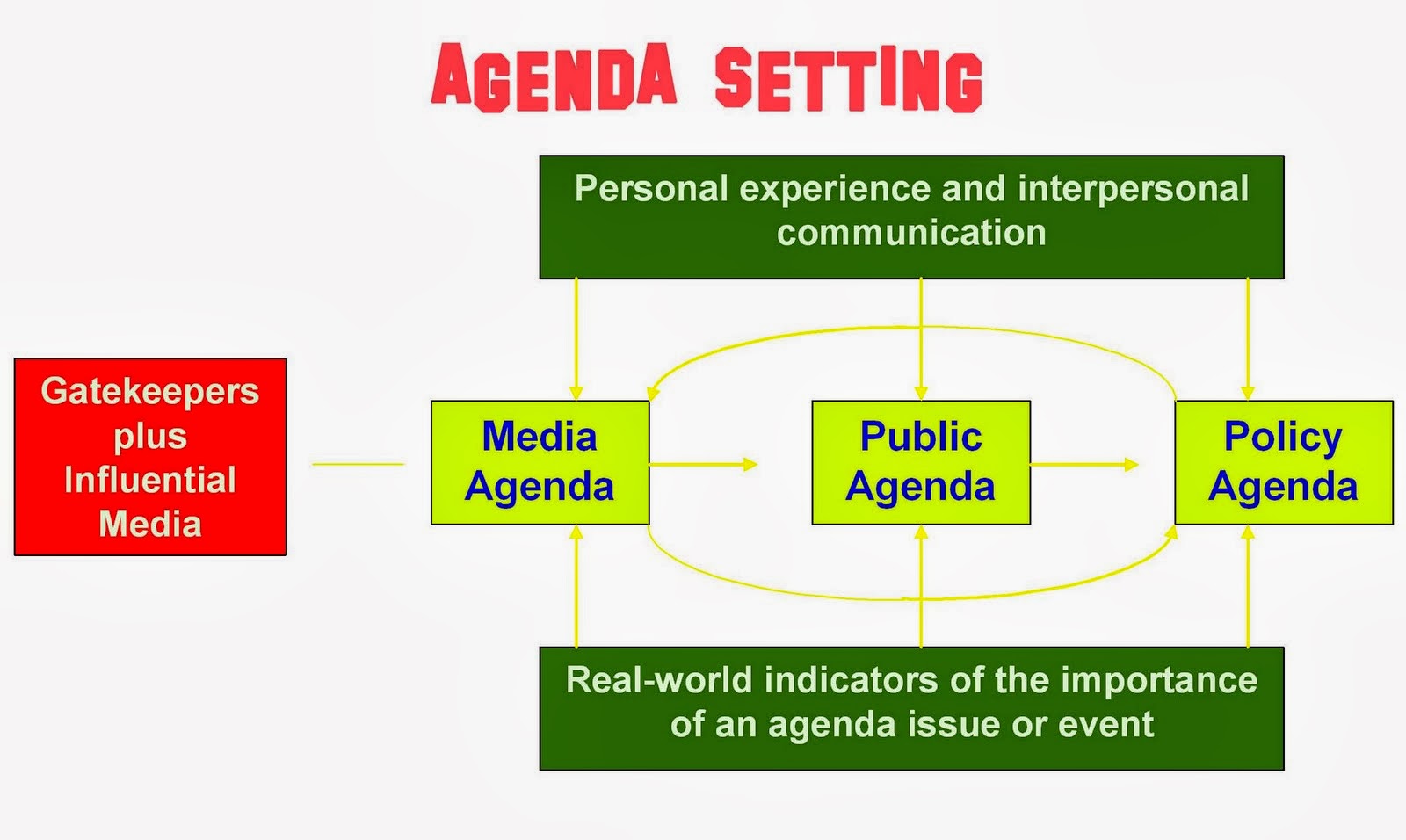 AGENDA SETTING

Personal experience and interpersonal communication

Gatekeepers plus Influential Media

Media Agenda

Public Agenda

Policy Agenda

Real-world indicators of the importance of an agenda issue or event